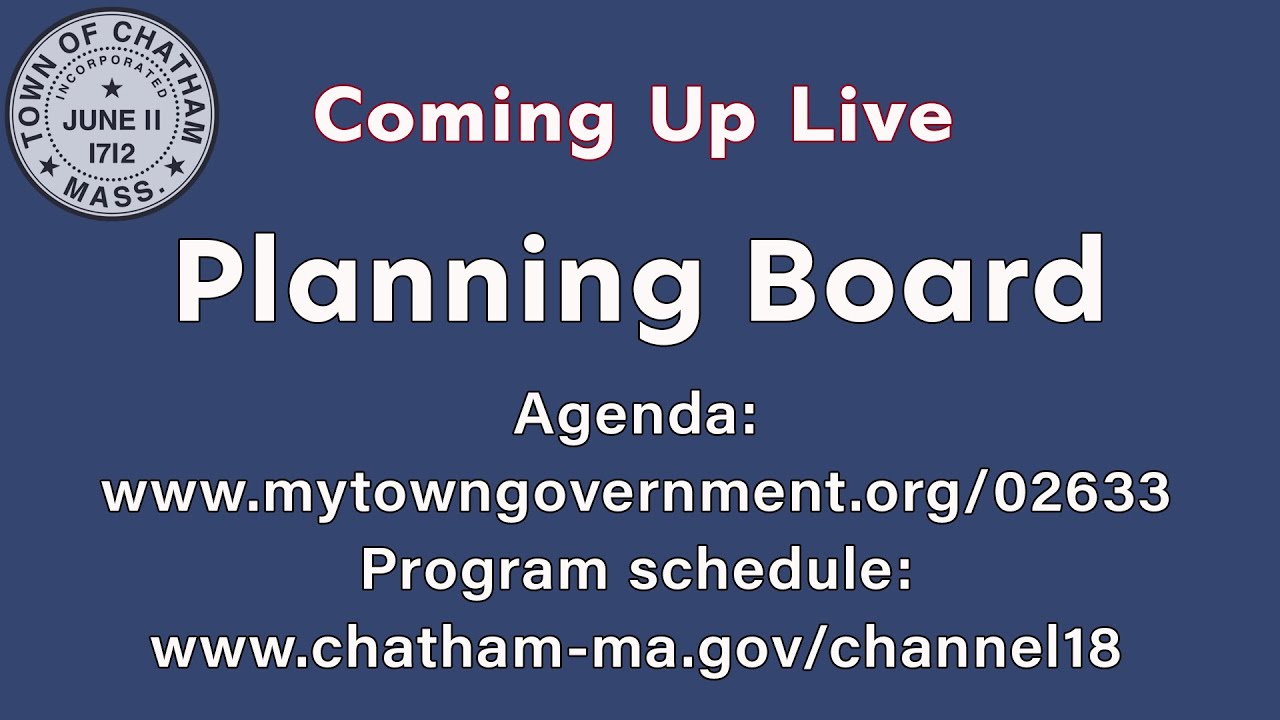 TOWN OF CHATHAM
INCORPORATED
JUNE 11
1712
MASS.

Coming Up Live

Planning Board

Agenda:
www.mytowngovernment.org/02633
Program schedule:
www.chatham-ma.gov/channel18